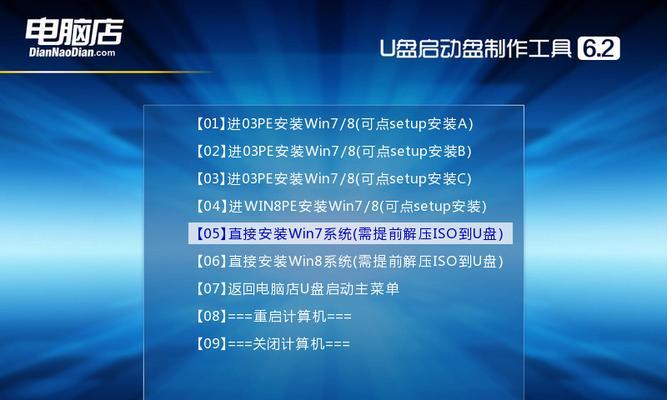 电脑店
DianNaoDian.com

U盘启动盘制作工具 6.2

【01】进03PE安装Win7/8(可点setup安装A)
【02】进03PE安装Win7/8(可点setup安装B)
【03】进03PE安装Win7/8(可点setup安装C)
【04】进WIN8PE安装Win7/8(可点setup安装)
【05】直接安装Win7系统(需提前解压ISO到U盘)
【06】直接安装Win8系统(需提前解压ISO到U盘)
【07】返回电脑店U盘启动主菜单
【08】===重启计算机===
【09】===关闭计算机===